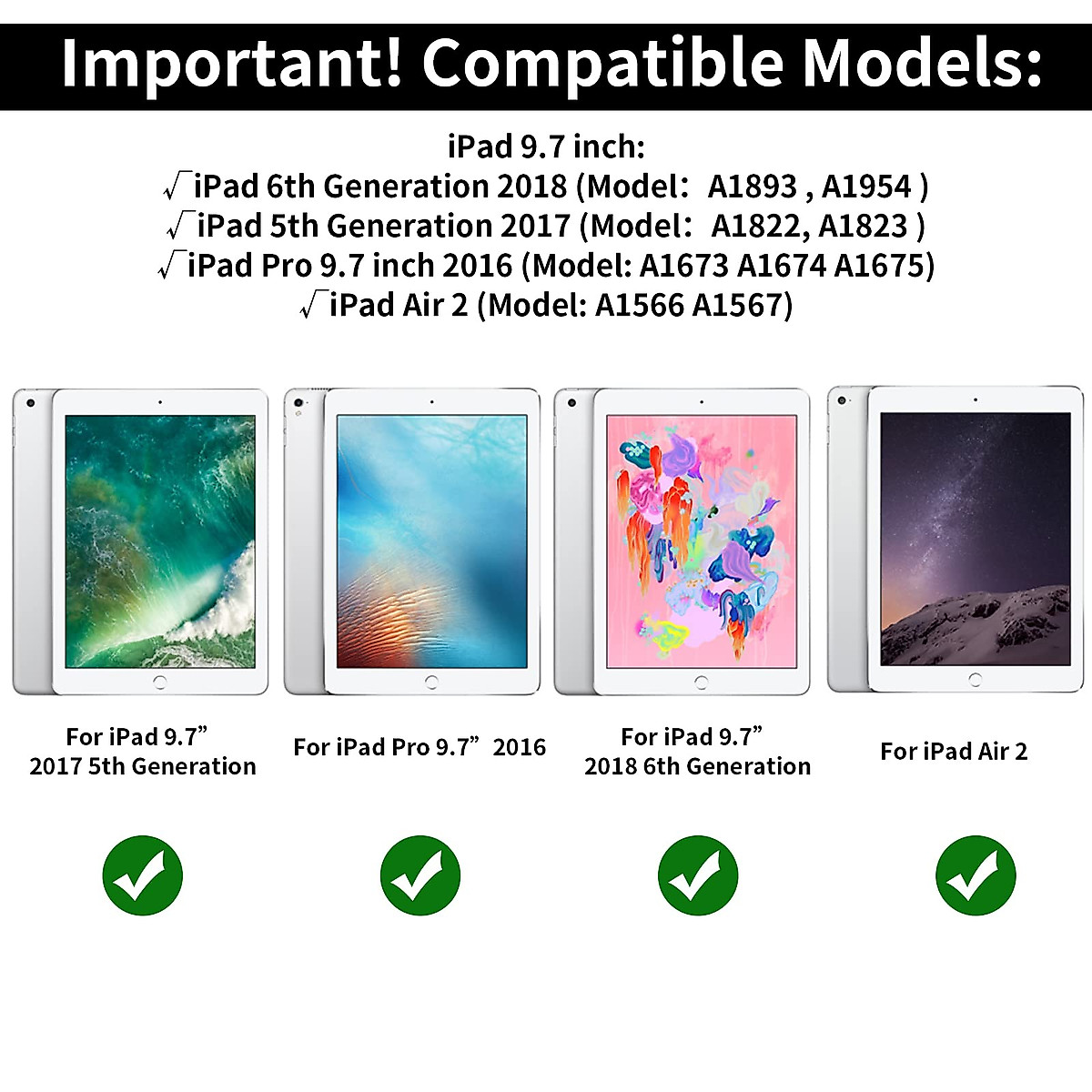 Important! Compatible Models:

iPad 9.7 inch:
√iPad 6th Generation 2018 (Model: A1893 , A1954 )
√iPad 5th Generation 2017 (Model: A1822, A1823 )
√iPad Pro 9.7 inch 2016 (Model: A1673 A1674 A1675)
√iPad Air 2 (Model: A1566 A1567)

For iPad 9.7” 2017 5th Generation

For iPad Pro 9.7” 2016

For iPad 9.7” 2018 6th Generation

For iPad Air 2